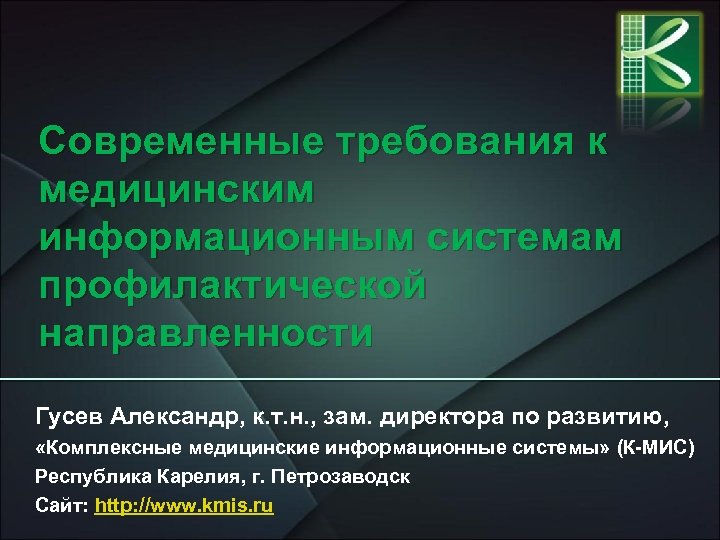 Современные требования к медицинским информационным системам профилактической направленности

Гусев Александр, к.т.н., зам. директора по развитию,
«Комплексные медицинские информационные системы» (К-МИС)
Республика Карелия, г. Петрозаводск
Сайт: http://www.kmis.ru